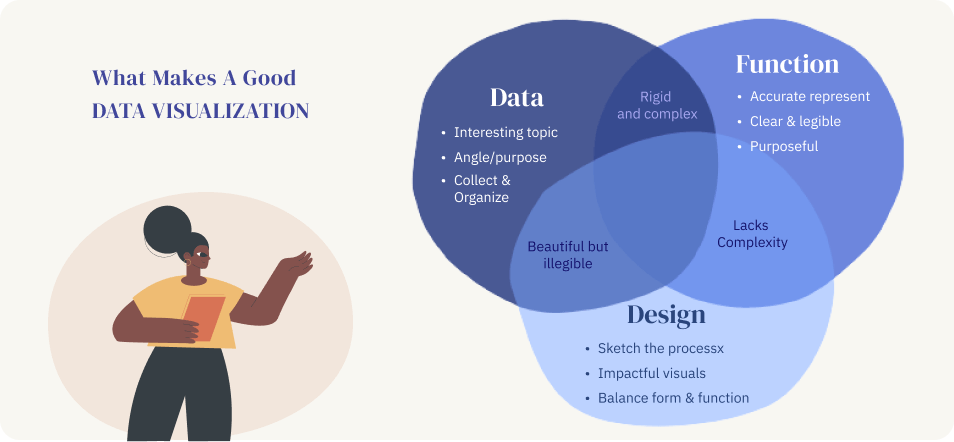 What Makes A Good
DATA VISUALIZATION

Data
• Interesting topic
• Angle/purpose
• Collect & Organize

Rigid and complex

Function
• Accurate represent
• Clear & legible
• Purposeful

Beautiful but illegible

Lacks Complexity

Design
• Sketch the processx
• Impactful visuals
• Balance form & function